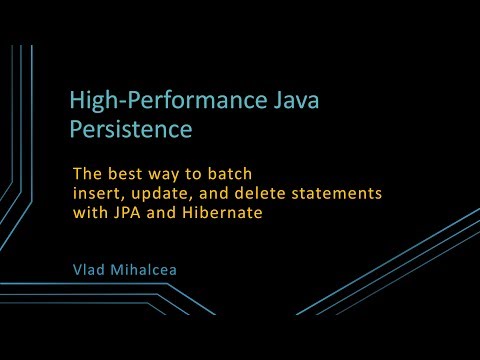 High-Performance Java Persistence

The best way to batch insert, update, and delete statements with JPA and Hibernate

Vlad Mihalcea